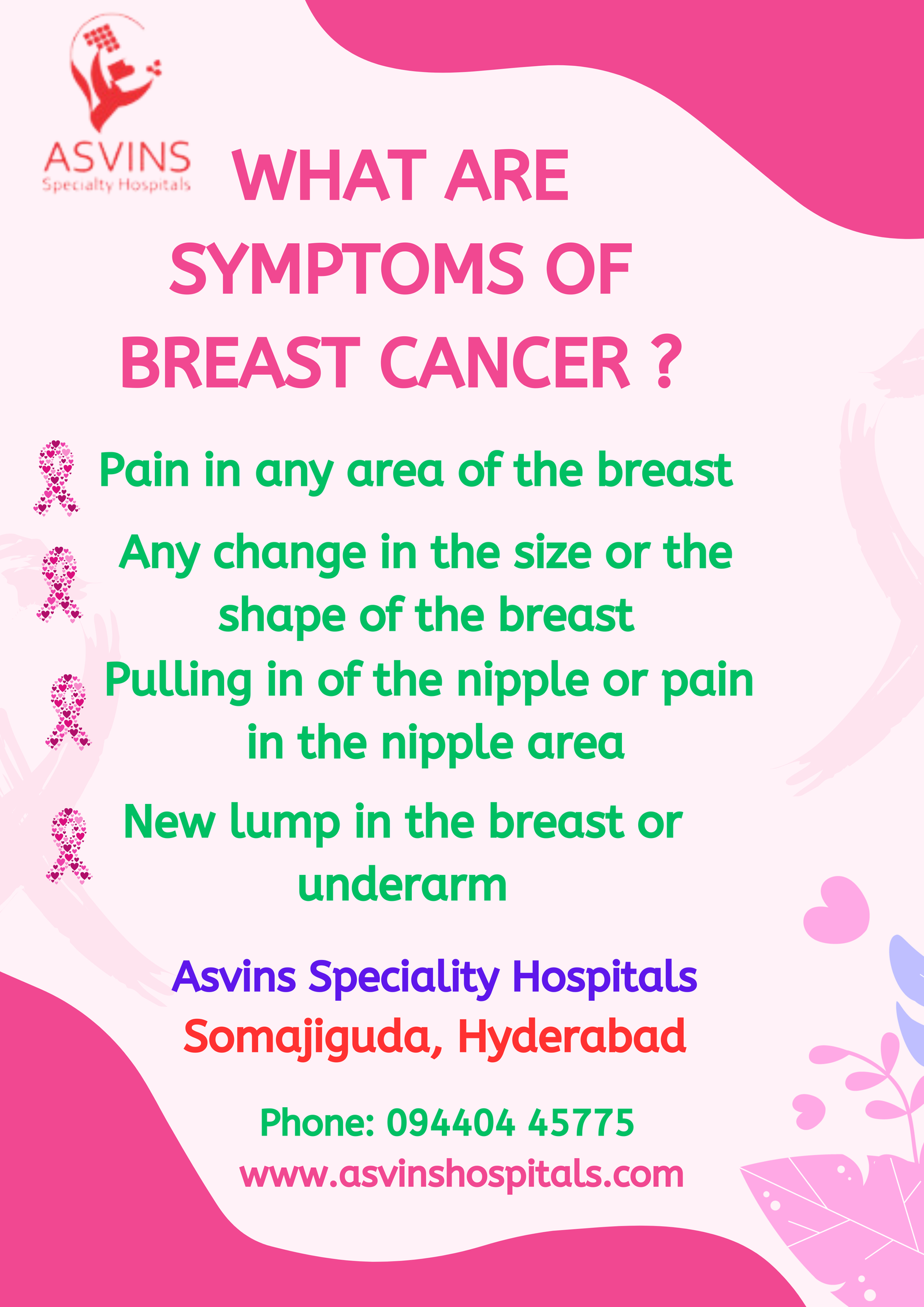 ASVINS
Specialty Hospitals

WHAT ARE SYMPTOMS OF BREAST CANCER ?

Pain in any area of the breast

Any change in the size or the shape of the breast

Pulling in of the nipple or pain in the nipple area

New lump in the breast or underarm

Asvins Speciality Hospitals
Somajiguda, Hyderabad

Phone: 094404 45775
www.asvinshospitals.com